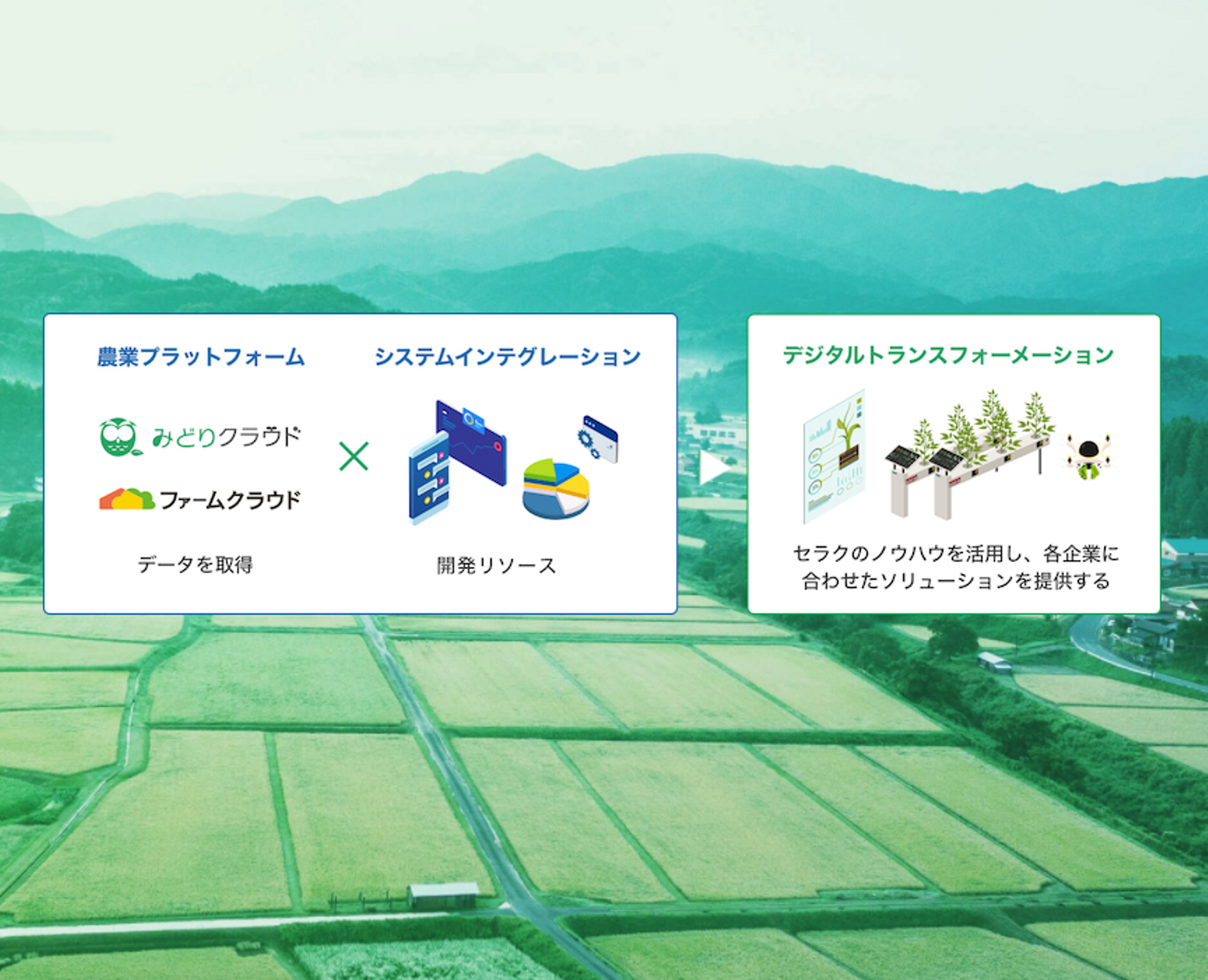 農業プラットフォーム

みどりクラウド

ファームクラウド

データを取得

×

システムインテグレーション

開発リソース

デジタルトランスフォーメーション

セラクのノウハウを活用し、各企業に合わせたソリューションを提供する